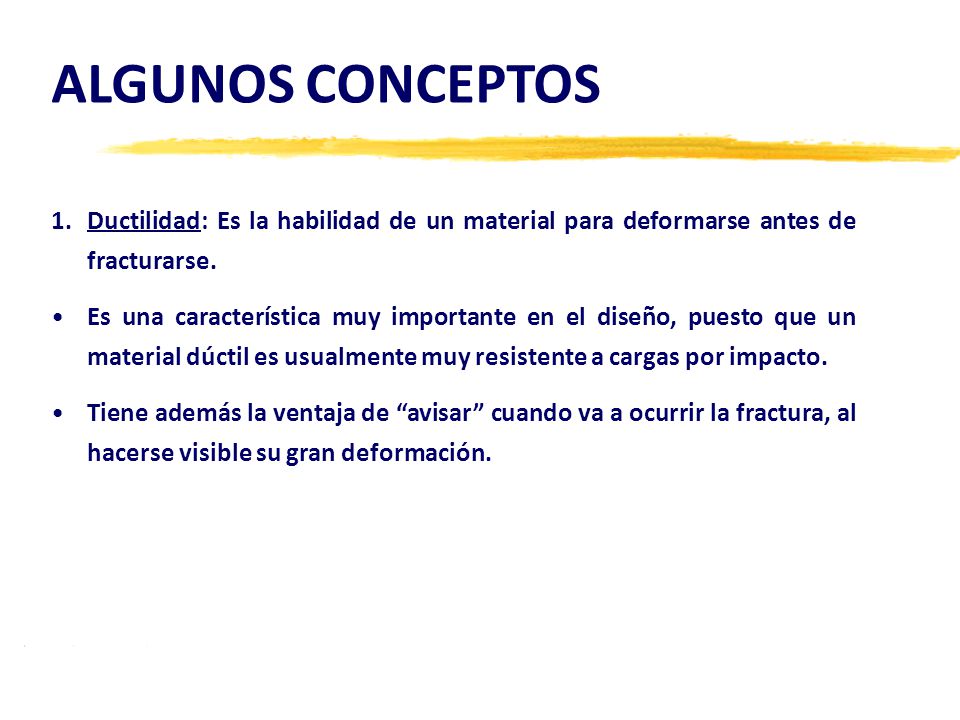 ALGUNOS CONCEPTOS

1. Ductilidad: Es la habilidad de un material para deformarse antes de fracturarse.

• Es una característica muy importante en el diseño, puesto que un material dúctil es usualmente muy resistente a cargas por impacto.

• Tiene además la ventaja de “avisar” cuando va a ocurrir la fractura, al hacerse visible su gran deformación.